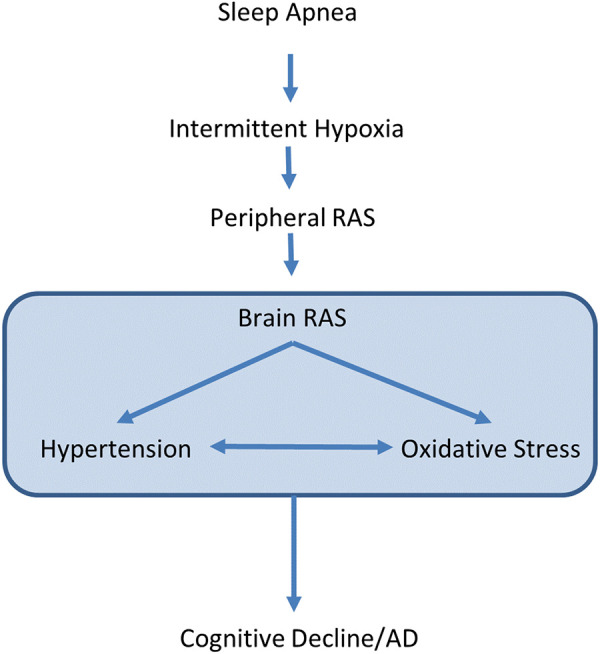 Sleep Apnea

Intermittent Hypoxia

Peripheral RAS

Brain RAS

Hypertension

Oxidative Stress

Cognitive Decline/AD